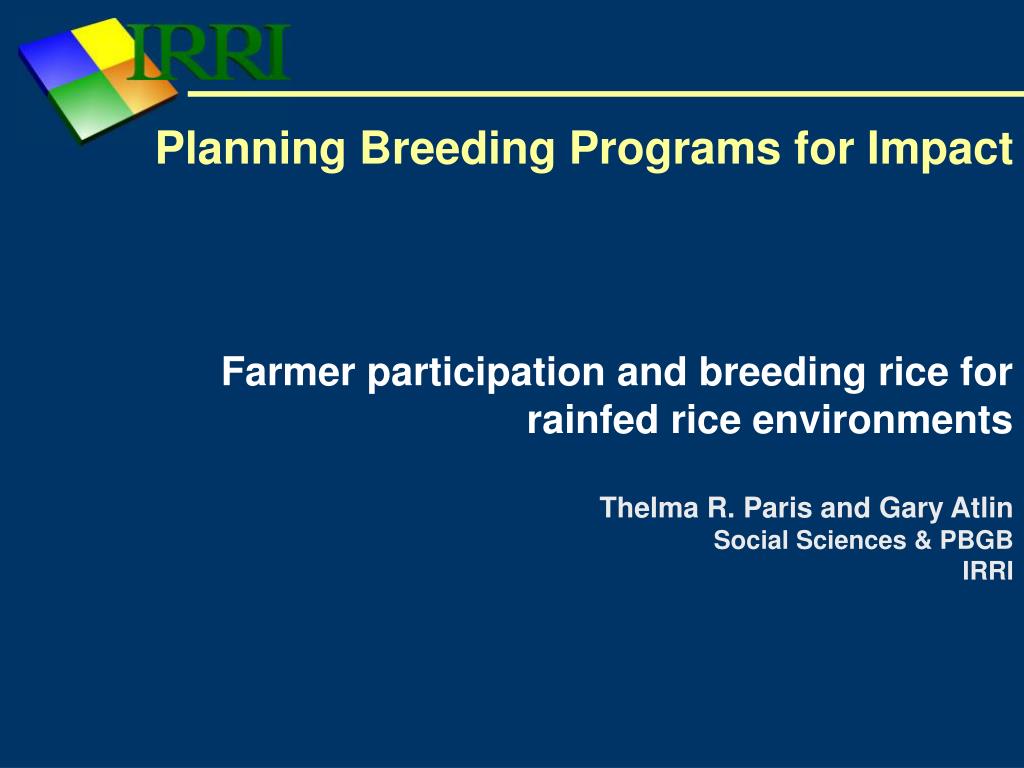 IRRI

Planning Breeding Programs for Impact

Farmer participation and breeding rice for rainfed rice environments

Thelma R. Paris and Gary Atlin
Social Sciences & PBGB
IRRI